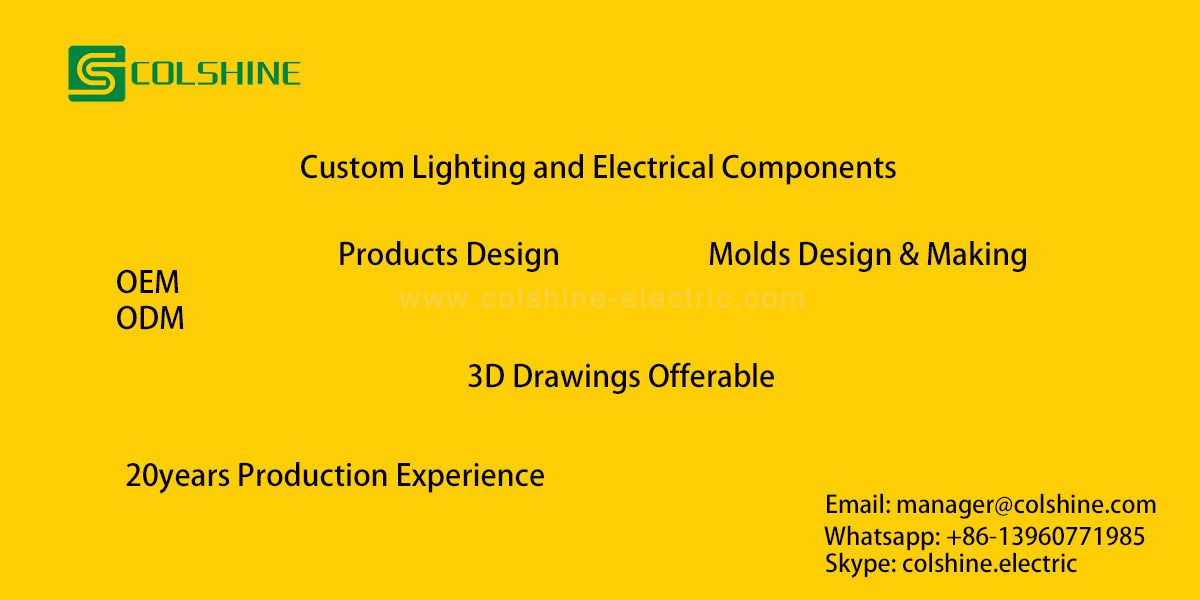 COLSHINE

Custom Lighting and Electrical Components

Products Design

Molds Design & Making

OEM
ODM

www.colshine-electric.com

3D Drawings Offerable

20years Production Experience

Email: manager@colshine.com
Whatsapp: +86-13960771985
Skype: colshine.electric